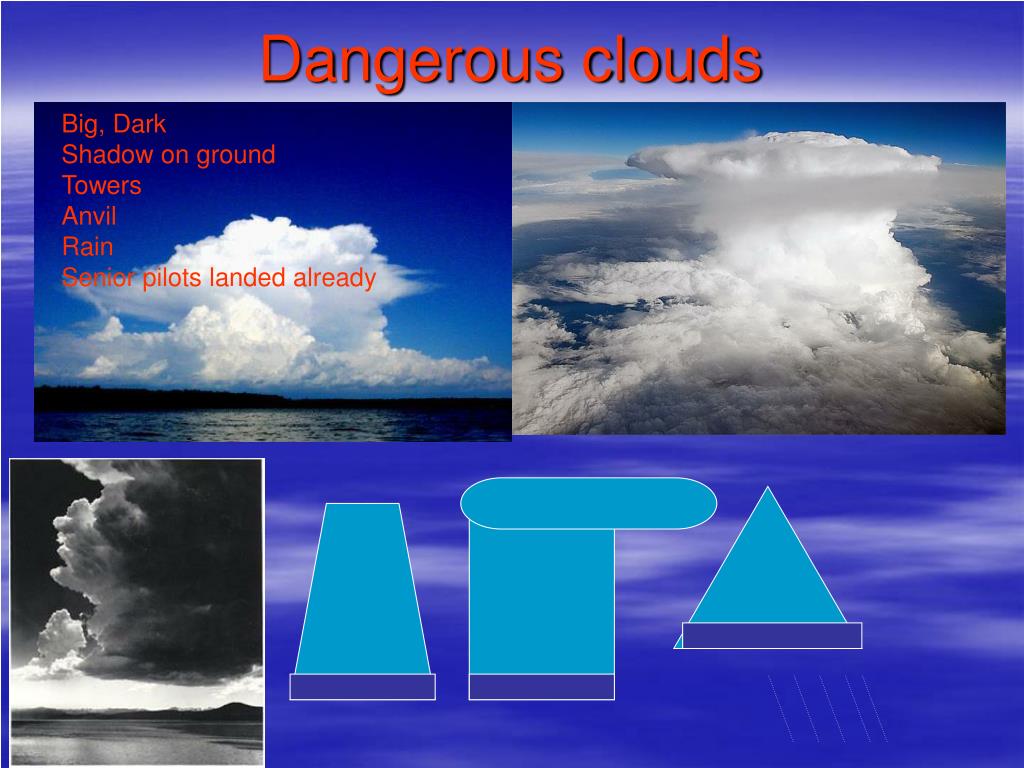 Dangerous clouds

Big, Dark
Shadow on ground
Towers
Anvil
Rain
Senior pilots landed already